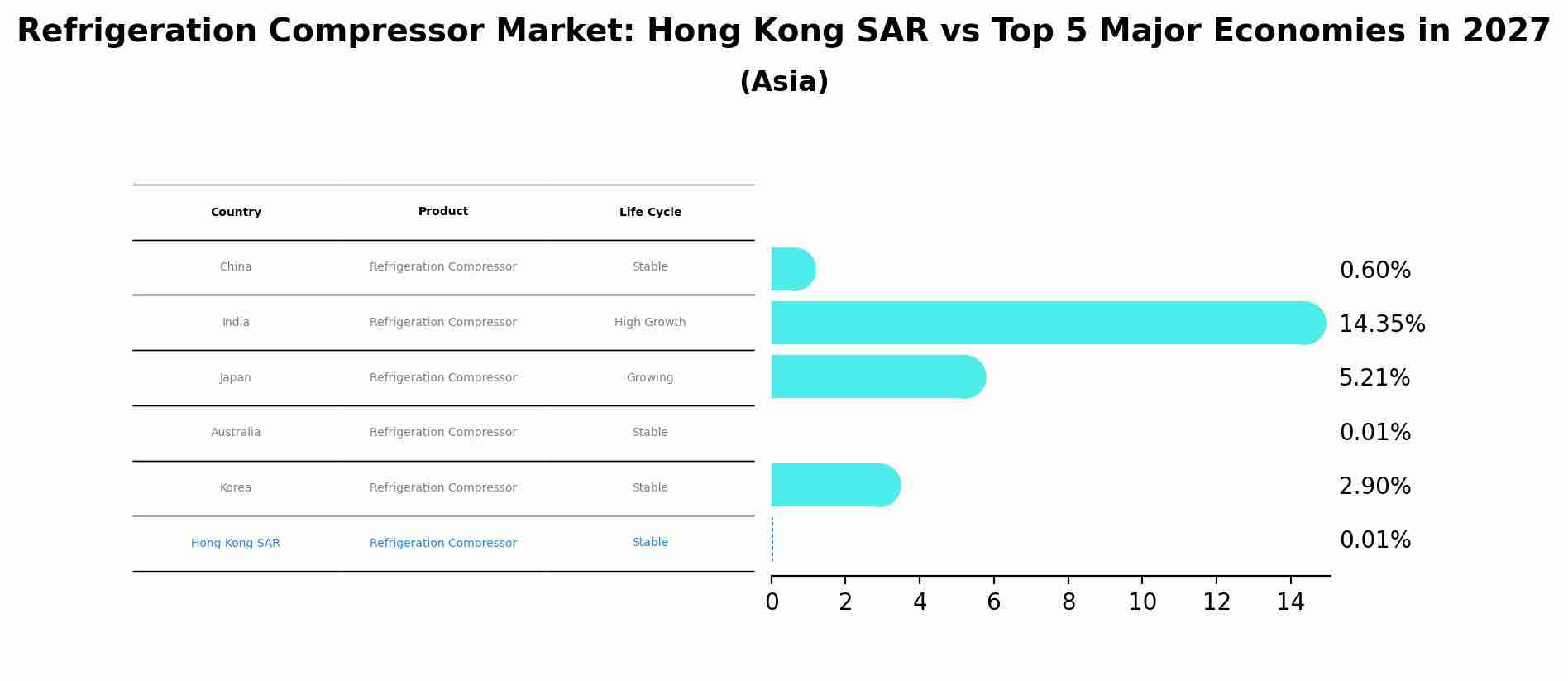 Refrigeration Compressor Market: Hong Kong SAR vs Top 5 Major Economies in 2027
(Asia)

| Country | Product | Life Cycle |
|---|---|---|
| China | Refrigeration Compressor | Stable |
| India | Refrigeration Compressor | High Growth |
| Japan | Refrigeration Compressor | Growing |
| Australia | Refrigeration Compressor | Stable |
| Korea | Refrigeration Compressor | Stable |
| Hong Kong SAR | Refrigeration Compressor | Stable |

0.60%
14.35%
5.21%
0.01%
2.90%
0.01%

0 2 4 6 8 10 12 14